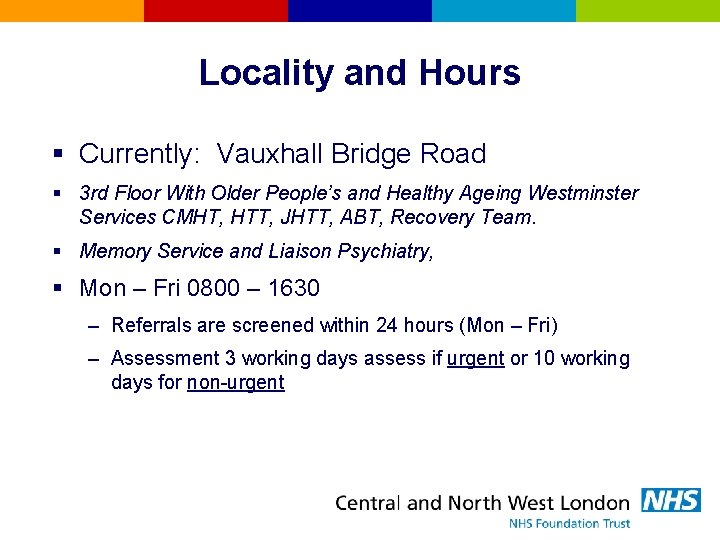 Locality and Hours

▪ Currently: Vauxhall Bridge Road

▪ 3rd Floor With Older People's and Healthy Ageing Westminster Services CMHT, HTT, JHTT, ABT, Recovery Team.

▪ Memory Service and Liaison Psychiatry,

▪ Mon – Fri 0800 – 1630

– Referrals are screened within 24 hours (Mon – Fri)

– Assessment 3 working days assess if urgent or 10 working days for non-urgent

Central and North West London NHS
NHS Foundation Trust